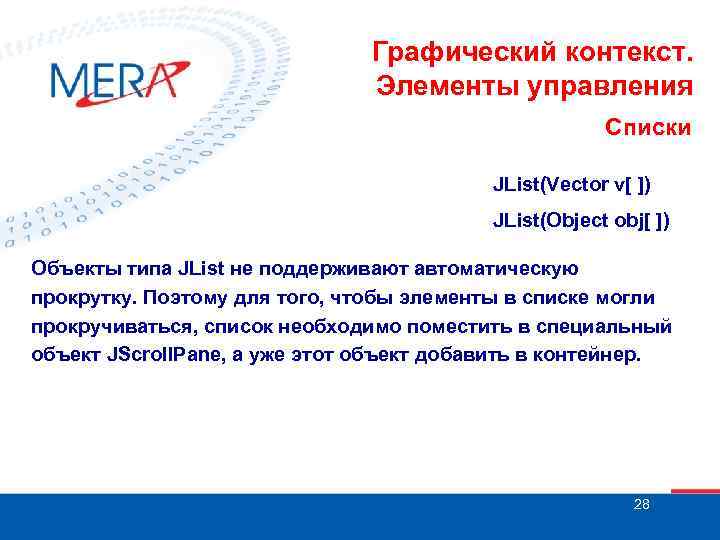 MERA

Графический контекст. Элементы управления

Списки

JList(Vector v[ ])

JList(Object obj[ ])

Объекты типа JList не поддерживают автоматическую прокрутку. Поэтому для того, чтобы элементы в списке могли прокручиваться, список необходимо поместить в специальный объект JScrollPane, а уже этот объект добавить в контейнер.

28